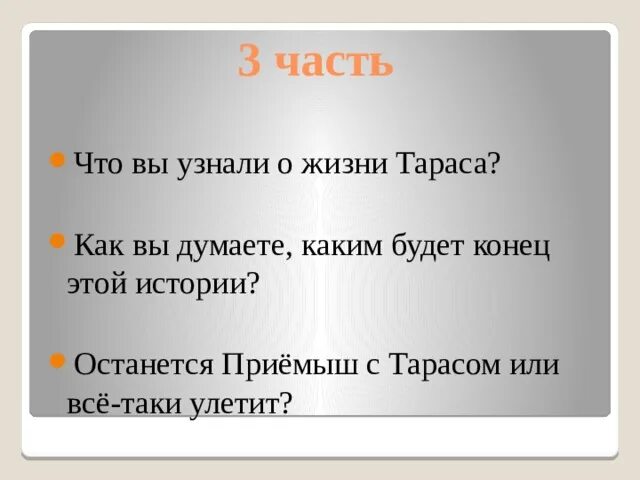 3 часть

Что вы узнали о жизни Тараса?

Как вы думаете, каким будет конец этой истории?

Останется Приёмыш с Тарасом или всё-таки улетит?